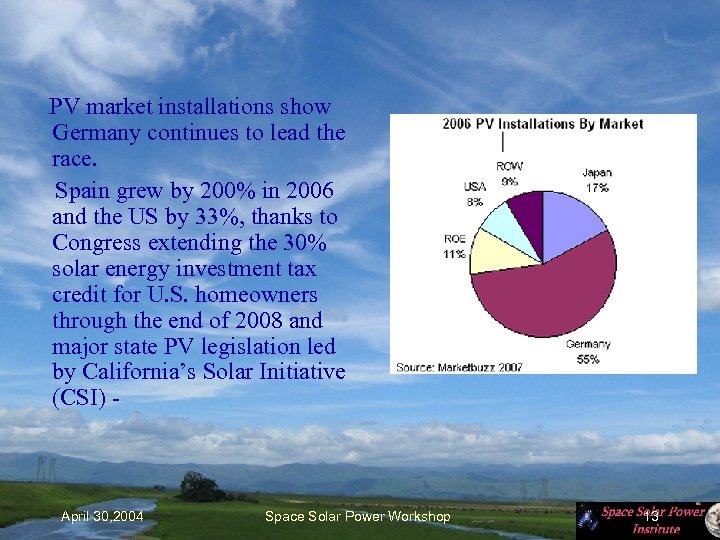 PV market installations show Germany continues to lead the race.

Spain grew by 200% in 2006 and the US by 33%, thanks to Congress extending the 30% solar energy investment tax credit for U.S. homeowners through the end of 2008 and major state PV legislation led by California's Solar Initiative (CSI) -

2006 PV Installations By Market

ROW 9%

Japan 17%

USA 8%

ROE 11%

Germany 55%

Source: Marketbuzz 2007

April 30,2004

Space Solar Power Workshop

13

Space Solar Power Institute